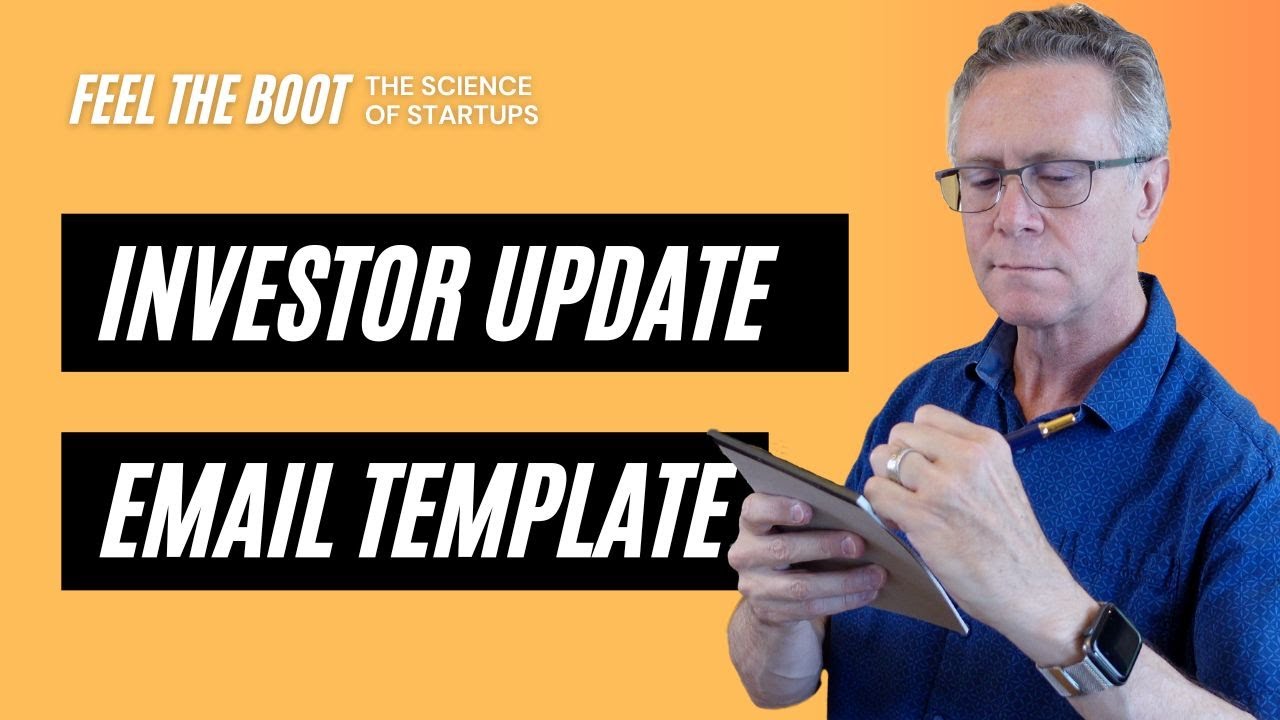 FEEL THE BOOT THE SCIENCE OF STARTUPS

INVESTOR UPDATE

EMAIL TEMPLATE